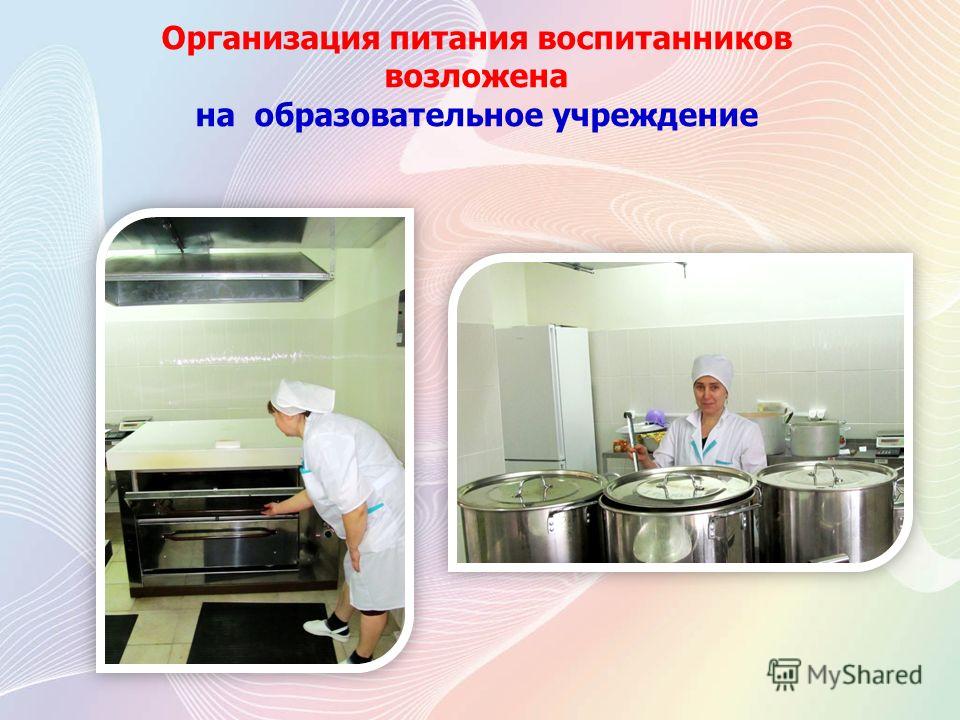 Организация питания воспитанников возложена
на образовательное учреждение

MyShared